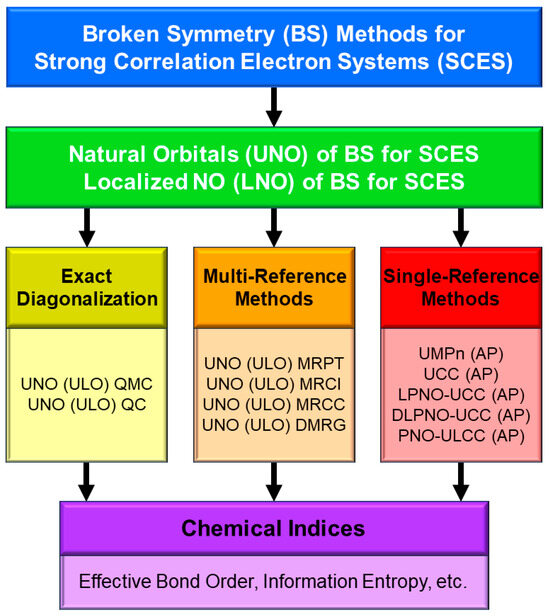 Broken Symmetry (BS) Methods for Strong Correlation Electron Systems (SCES)

Natural Orbitals (UNO) of BS for SCES
Localized NO (LNO) of BS for SCES

Exact Diagonalization

UNO (ULO) QMC
UNO (ULO) QC

Multi-Reference Methods

UNO (ULO) MRPT
UNO (ULO) MRCI
UNO (ULO) MRCC
UNO (ULO) DMRG

Single-Reference Methods

UMPn (AP)
UCC (AP)
LPNO-UCC (AP)
DLPNO-UCC (AP)
PNO-ULCC (AP)

Chemical Indices

Effective Bond Order, Information Entropy, etc.